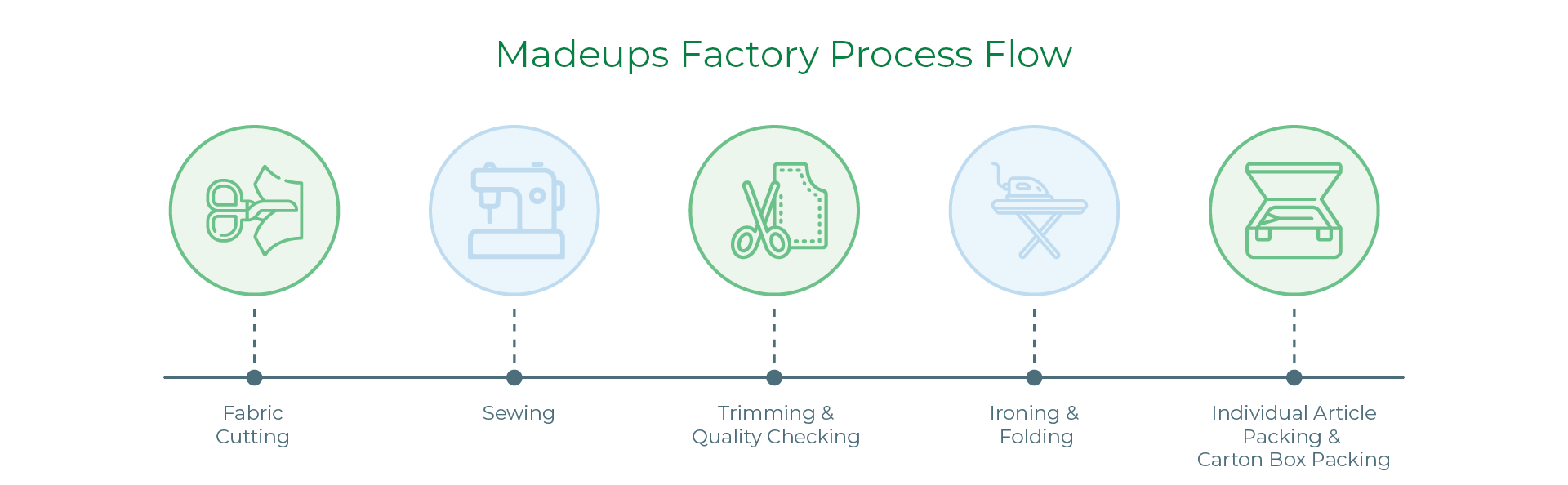 Madeups Factory Process Flow

Fabric Cutting

Sewing

Trimming & Quality Checking

Ironing & Folding

Individual Article Packing & Carton Box Packing